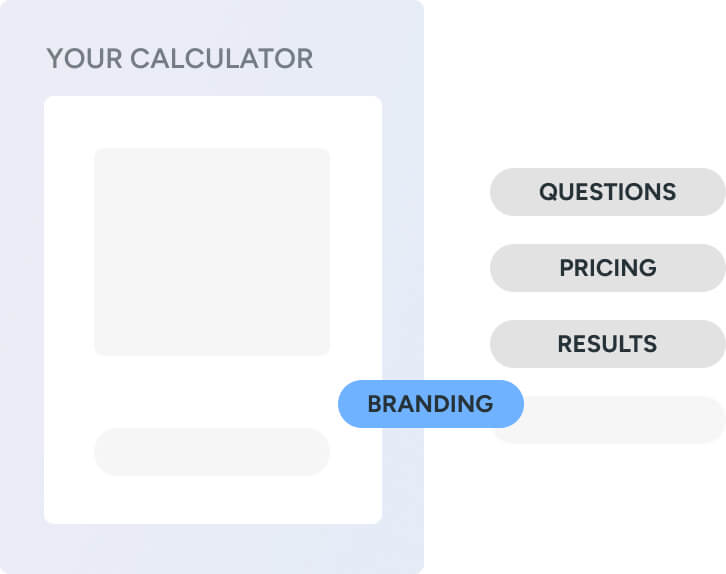 YOUR CALCULATOR

QUESTIONS

PRICING

RESULTS

BRANDING